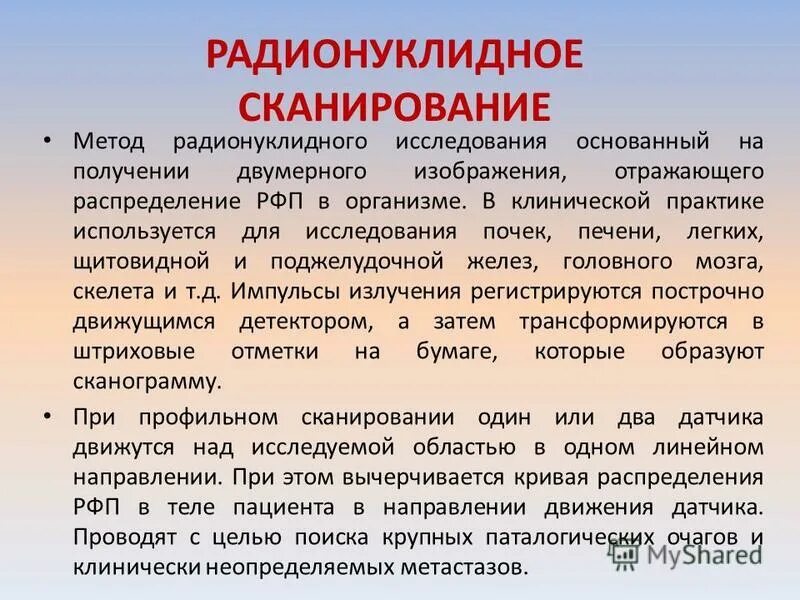 РАДИОНУКЛИДНОЕ СКАНИРОВАНИЕ

• Метод радионуклидного исследования основанный на получении двумерного изображения, отражающего распределение РФП в организме. В клинической практике используется для исследования почек, печени, легких, щитовидной и поджелудочной желез, головного мозга, скелета и т.д. Импульсы излучения регистрируются построчно движущимся детектором, а затем трансформируются в штриховые отметки на бумаге, которые образуют сканограмму.

• При профильном сканировании один или два датчика движутся над исследуемой областью в одном линейном направлении. При этом вычерчивается кривая распределения РФП в теле пациента в направлении движения датчика. Проводят с целью поиска крупных паталогических очагов и клинически неопределяемых метастазов.

MyShared